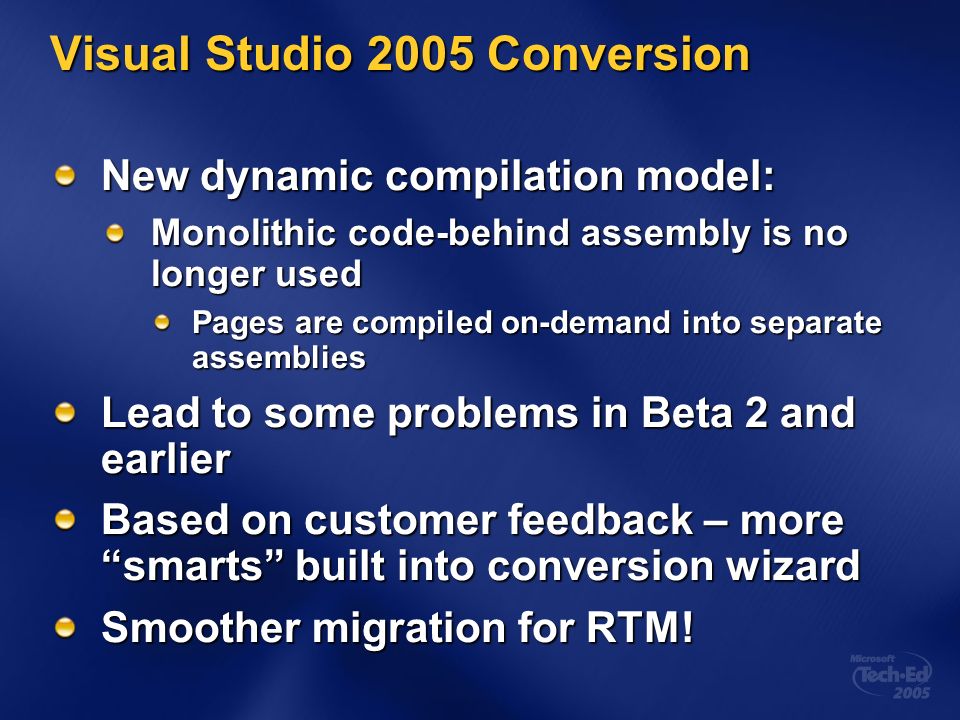 Visual Studio 2005 Conversion

New dynamic compilation model:

Monolithic code-behind assembly is no longer used

Pages are compiled on-demand into separate assemblies

Lead to some problems in Beta 2 and earlier

Based on customer feedback – more “smarts” built into conversion wizard

Smoother migration for RTM!

Microsoft Tech·Ed 2005